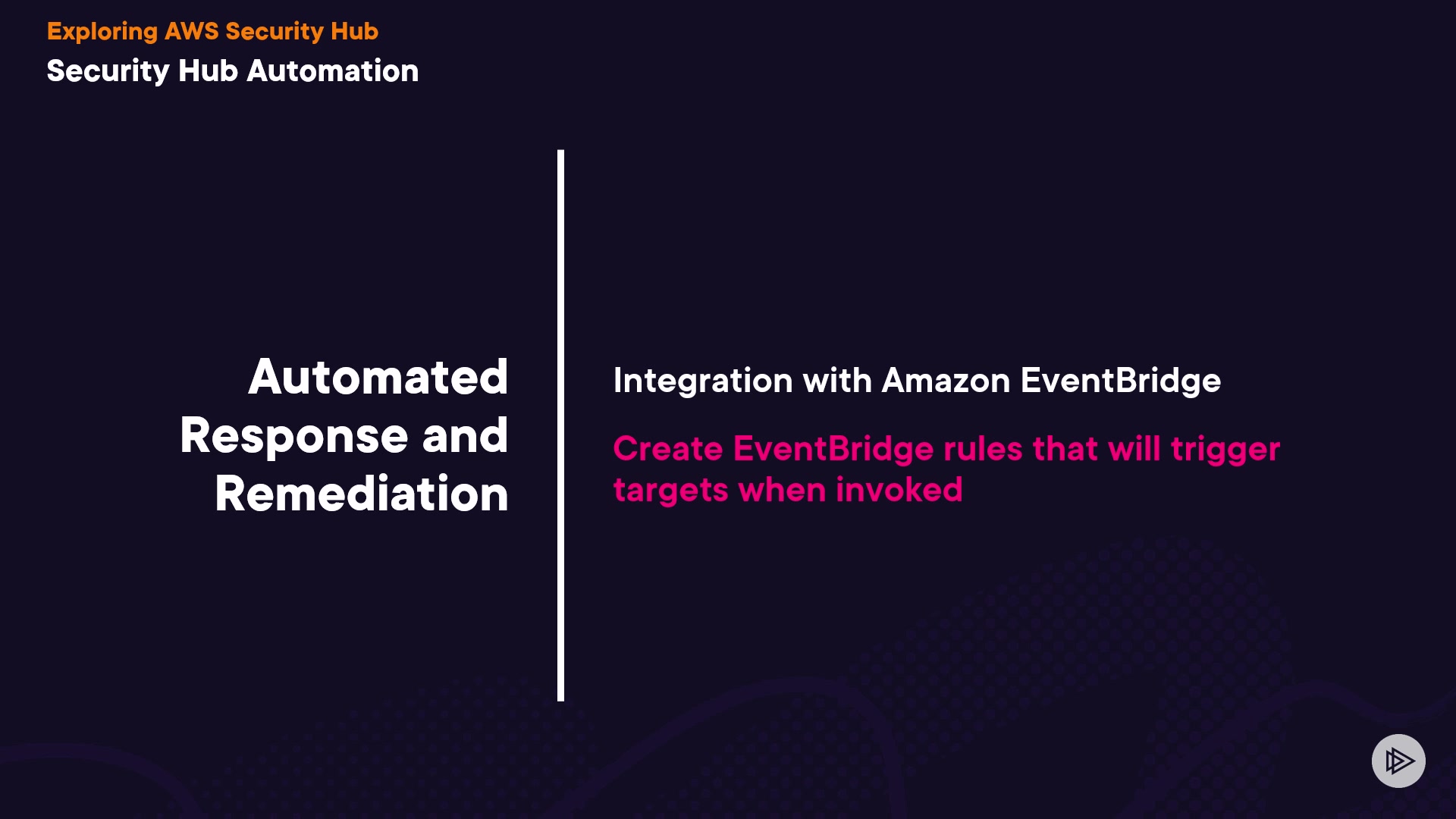 Exploring AWS Security Hub
Security Hub Automation

Automated Response and Remediation

Integration with Amazon EventBridge

Create EventBridge rules that will trigger targets when invoked